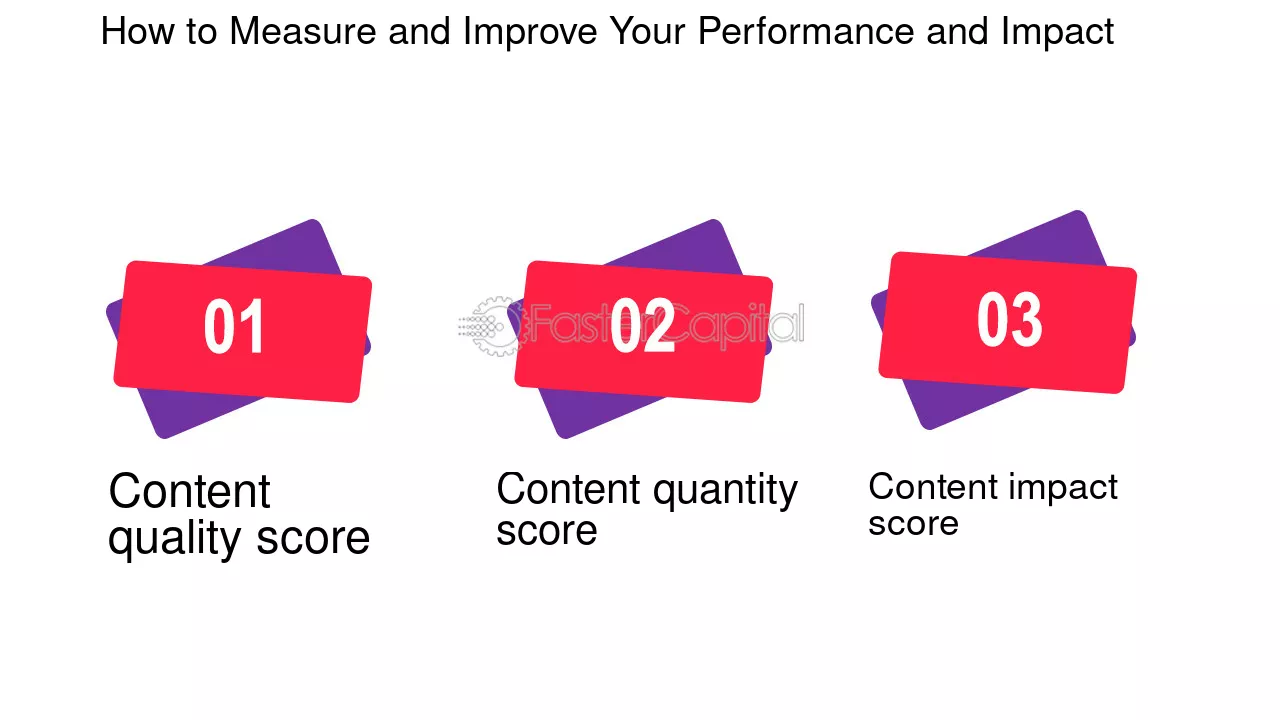 How to Measure and Improve Your Performance and Impact

01

Content quality score

02

Content quantity score

03

Content impact score

FasterCapital